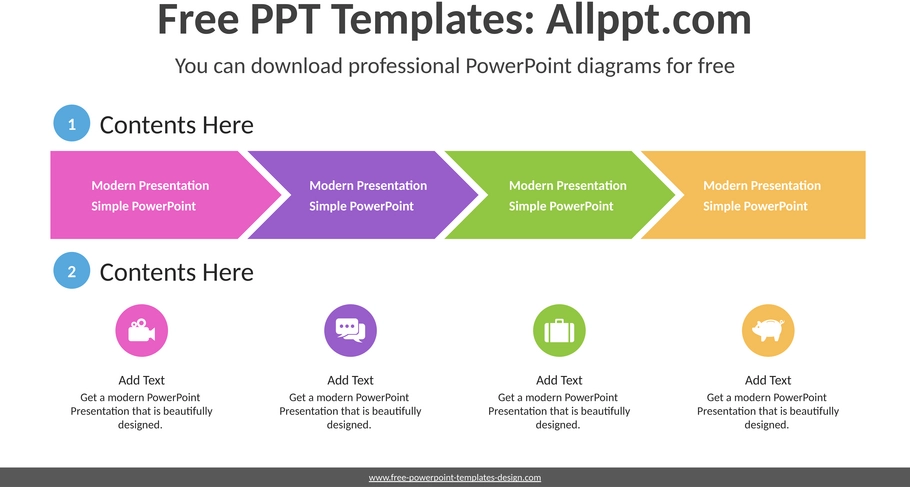 Free PPT Templates: Allppt.com

You can download professional PowerPoint diagrams for free

1 Contents Here

Modern Presentation Simple PowerPoint

Modern Presentation Simple PowerPoint

Modern Presentation Simple PowerPoint

Modern Presentation Simple PowerPoint

2 Contents Here

Add Text
Get a modern PowerPoint Presentation that is beautifully designed.

Add Text
Get a modern PowerPoint Presentation that is beautifully designed.

Add Text
Get a modern PowerPoint Presentation that is beautifully designed.

Add Text
Get a modern PowerPoint Presentation that is beautifully designed.

www.free-powerpoint-templates-design.com